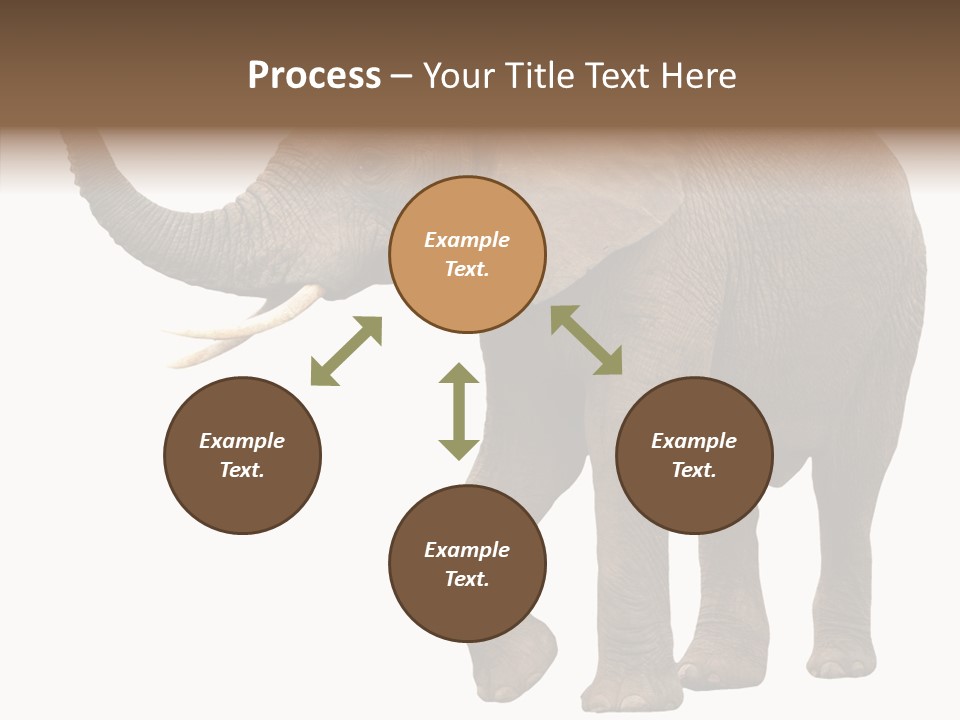 Process – Your Title Text Here

Example Text.

Example Text.

Example Text.

Example Text.